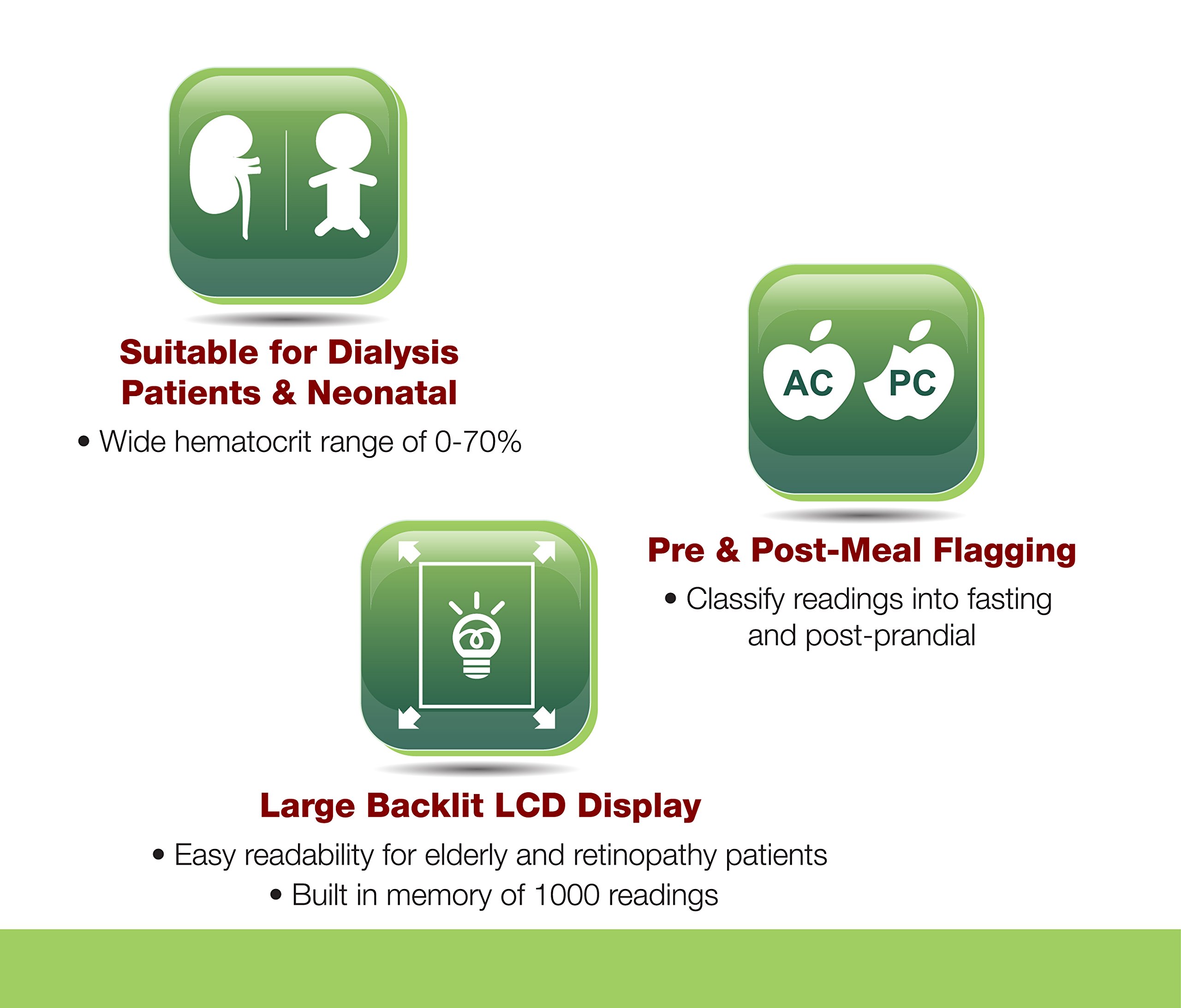 Suitable for Dialysis Patients & Neonatal

• Wide hematocrit range of 0-70%

AC PC

Pre & Post-Meal Flagging

• Classify readings into fasting and post-prandial

Large Backlit LCD Display

• Easy readability for elderly and retinopathy patients

• Built in memory of 1000 readings